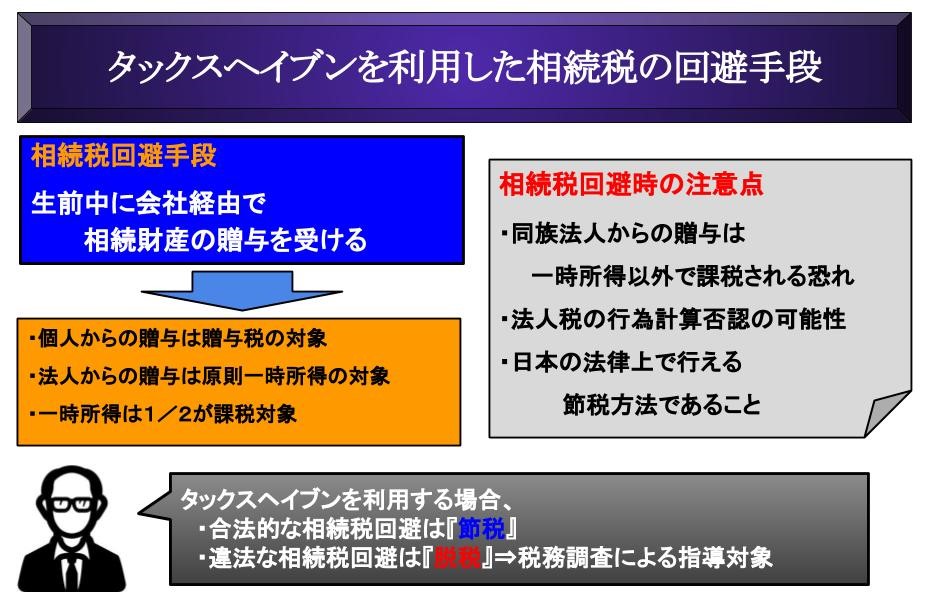 タックスヘイブンを利用した相続税の回避手段

相続税回避手段

生前中に会社経由で
相続財産の贈与を受ける

・個人からの贈与は贈与税の対象
・法人からの贈与は原則一時所得の対象
・一時所得は1／2が課税対象

相続税回避時の注意点

・同族法人からの贈与は
一時所得以外で課税される恐れ
・法人税の行為計算否認の可能性
・日本の法律上で行える
節税方法であること

タックスヘイブンを利用する場合、
・合法的な相続税回避は『節税』
・違法な相続税回避は『脱税』⇒税務調査による指導対象